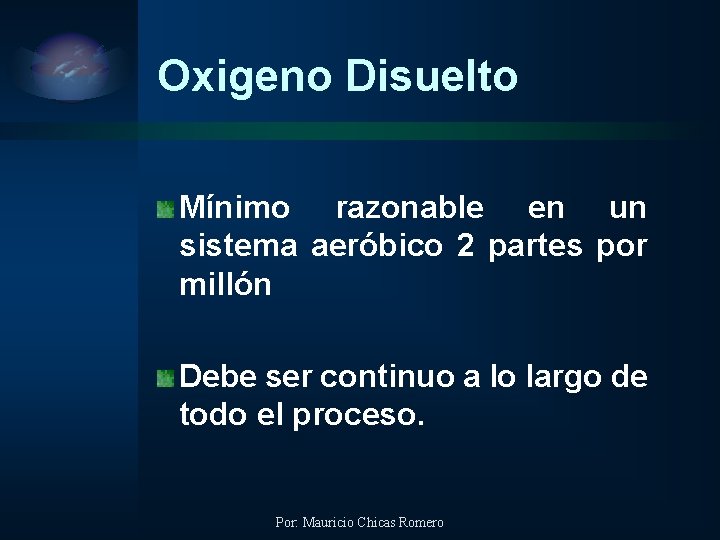 Oxigeno Disuelto

Mínimo razonable en un sistema aeróbico 2 partes por millón

Debe ser continuo a lo largo de todo el proceso.

Por: Mauricio Chicas Romero